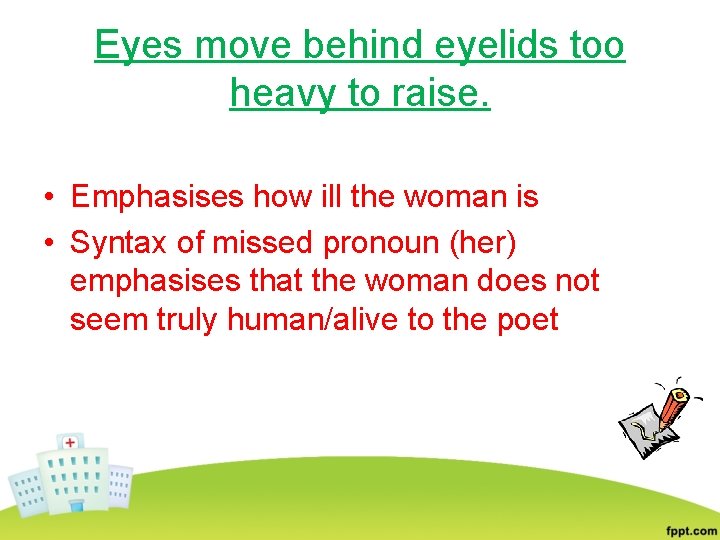 Eyes move behind eyelids too heavy to raise.

• Emphasises how ill the woman is
• Syntax of missed pronoun (her) emphasises that the woman does not seem truly human/alive to the poet

fppt.com